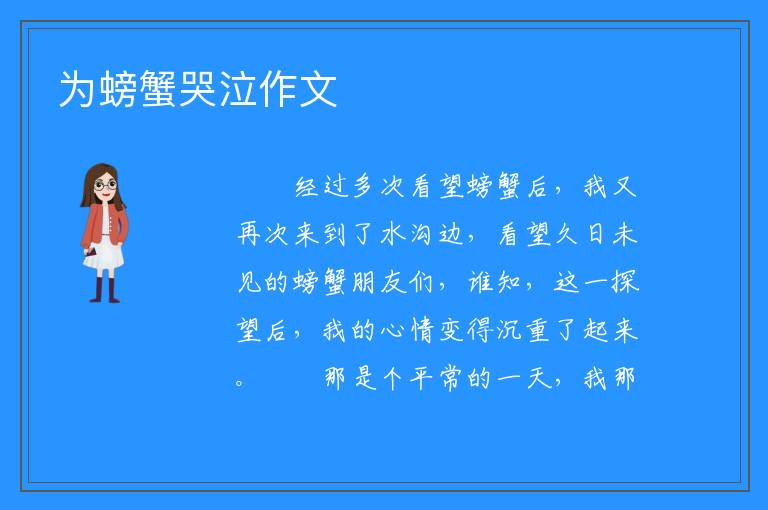 为螃蟹哭泣作文

经过多次看望螃蟹后，我又再次来到了水沟边，看望久日未见的螃蟹朋友们，谁知，这一探望后，我的心情变得沉重了起来。

那是个平常的一天，我那